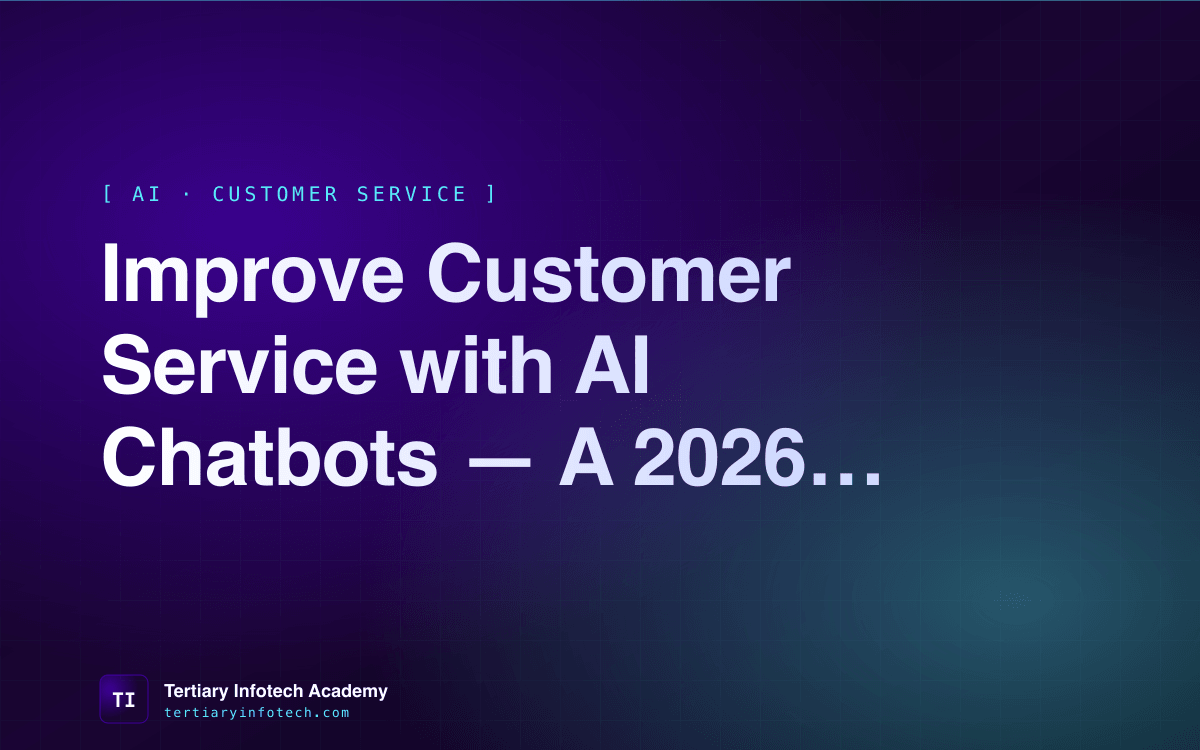 [ AI · CUSTOMER SERVICE ]

Improve Customer Service with AI Chatbots — A 2026…

TI

Tertiary Infotech Academy
tertiaryinfotech.com